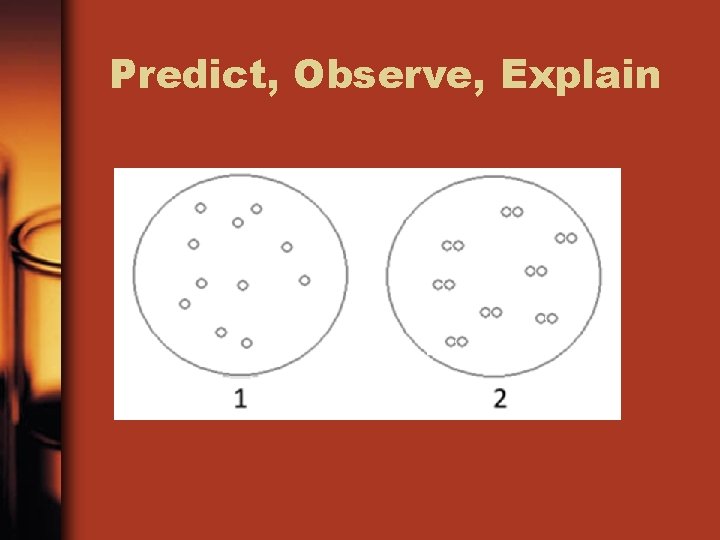 Predict, Observe, Explain

1

2